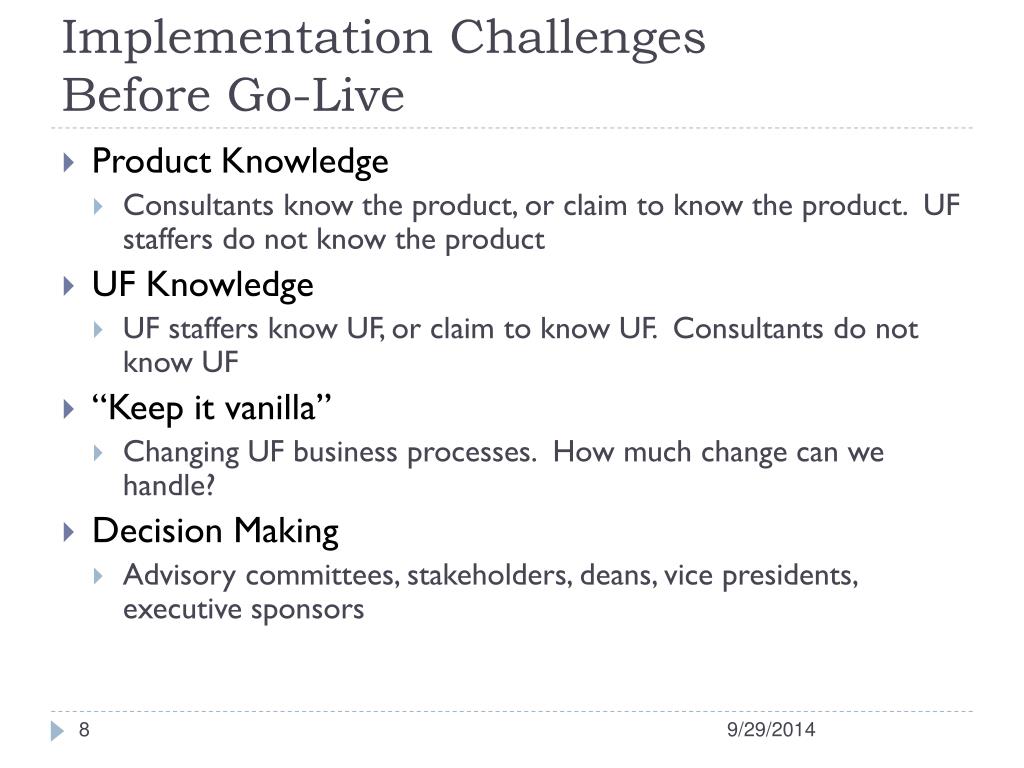 Implementation Challenges
Before Go-Live

Product Knowledge
Consultants know the product, or claim to know the product. UF staffers do not know the product

UF Knowledge
UF staffers know UF, or claim to know UF. Consultants do not know UF

“Keep it vanilla”
Changing UF business processes. How much change can we handle?

Decision Making
Advisory committees, stakeholders, deans, vice presidents, executive sponsors

8

9/29/2014